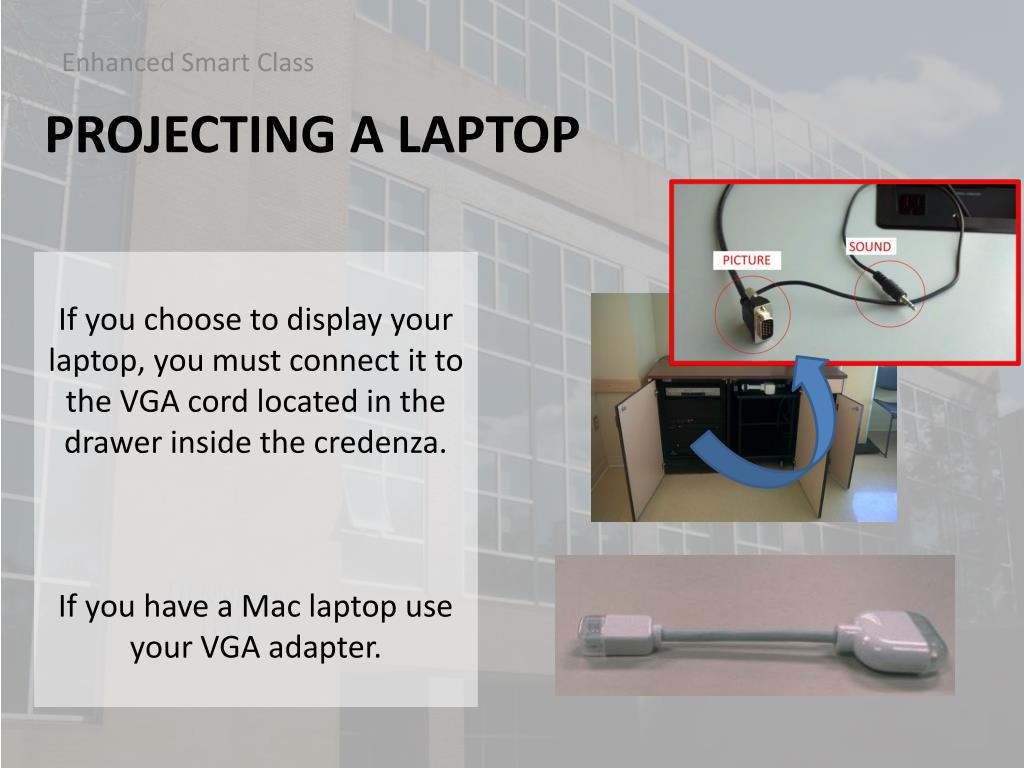 Enhanced Smart Class

PROJECTING A LAPTOP

If you choose to display your laptop, you must connect it to the VGA cord located in the drawer inside the credenza.

If you have a Mac laptop use your VGA adapter.

PICTURE

SOUND